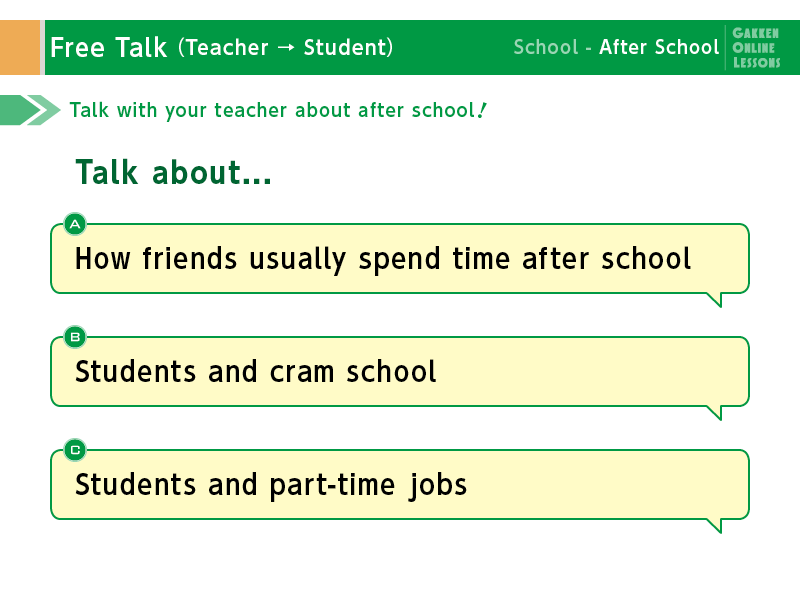 Free Talk (Teacher → Student)

School - After School

GAKKEN ONLINE LESSONS

Talk with your teacher about after school!

Talk about...

A
How friends usually spend time after school

B
Students and cram school

C
Students and part-time jobs